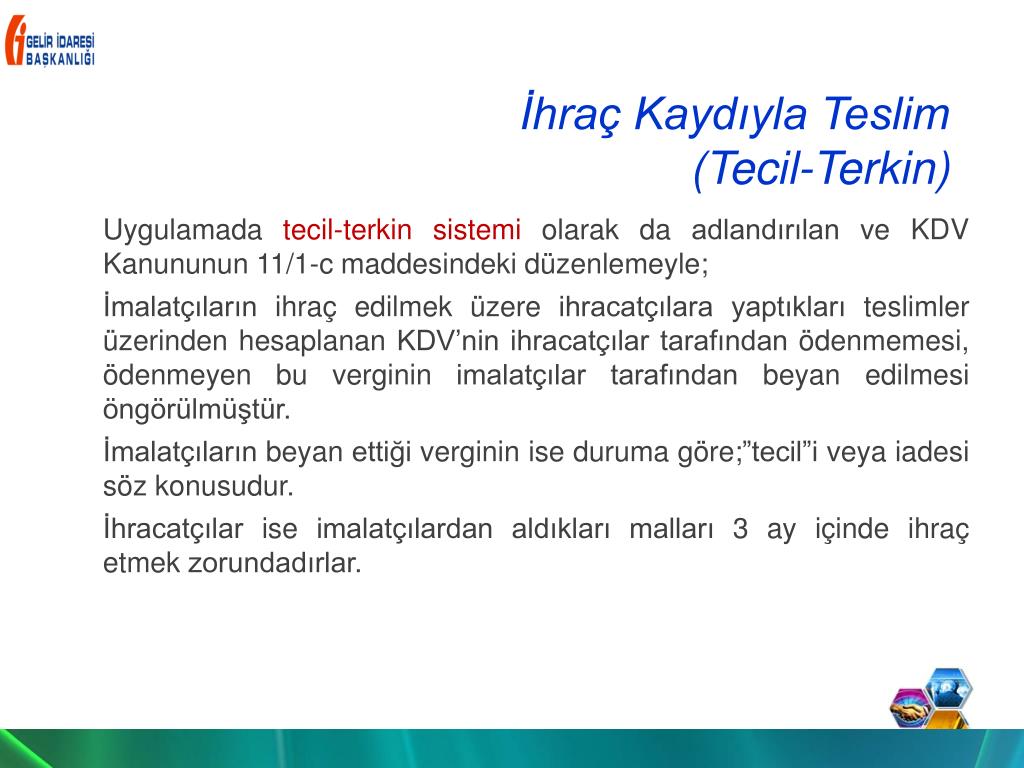 GELİR İDARESİ BAŞKANLIĞI

İhraç Kaydıyla Teslim (Tecil-Terkin)

Uygulamada tecil-terkin sistemi olarak da adlandırılan ve KDV Kanununun 11/1-c maddesindeki düzenlemeyle;

İmalatçıların ihraç edilmek üzere ihracatçılara yaptıkları teslimler üzerinden hesaplanan KDV’nin ihracatçılar tarafından ödenmemesi, ödenmeyen bu verginin imalatçılar tarafından beyan edilmesi öngörülmüştür.

İmalatçıların beyan ettiği verginin ise duruma göre;”tecil”i veya iadesi söz konusudur.

İhracatçılar ise imalatçılardan aldıkları malları 3 ay içinde ihraç etmek zorundadırlar.